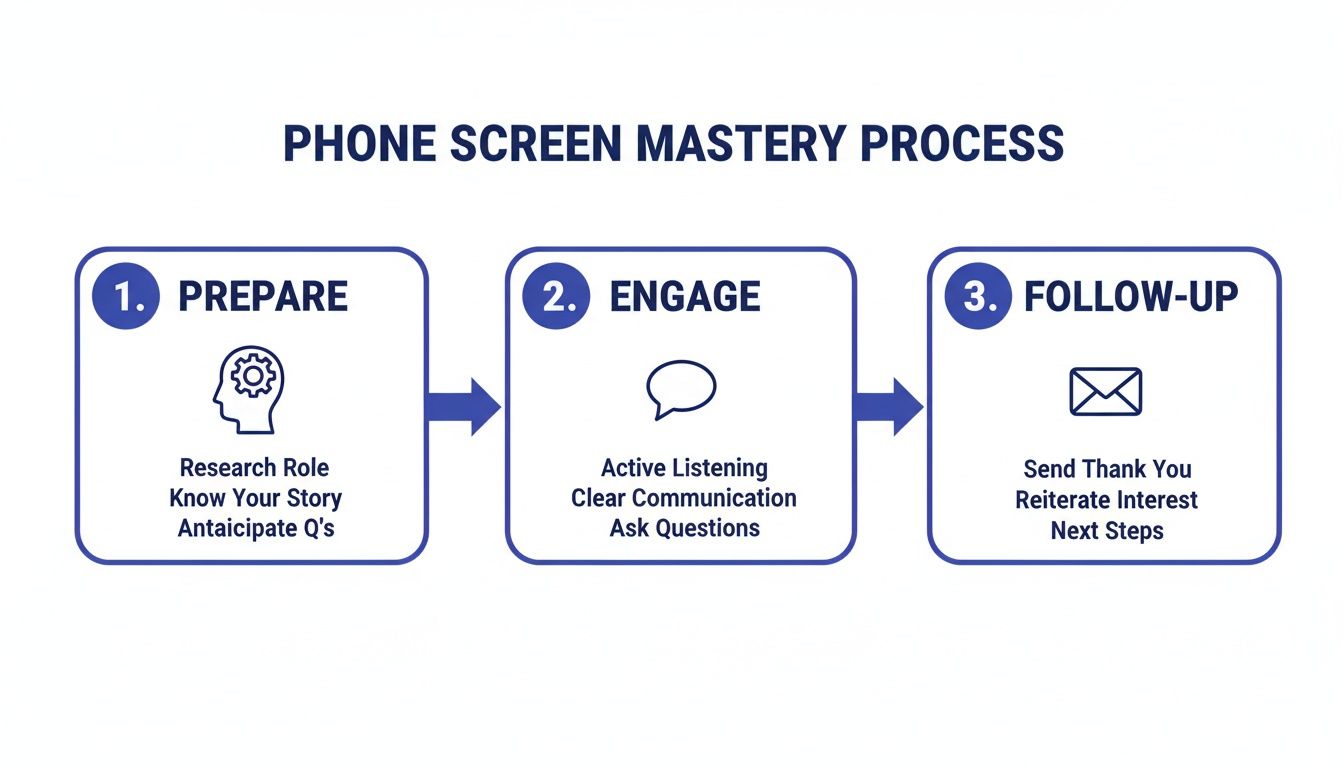 PHONE SCREEN MASTERY PROCESS

1. PREPARE

Research Role
Know Your Story
Antaicipate Q's

2. ENGAGE

Active Listening
Clear Communication
Ask Questions

3. FOLLOW-UP

Send Thank You
Reiterate Interest
Next Steps